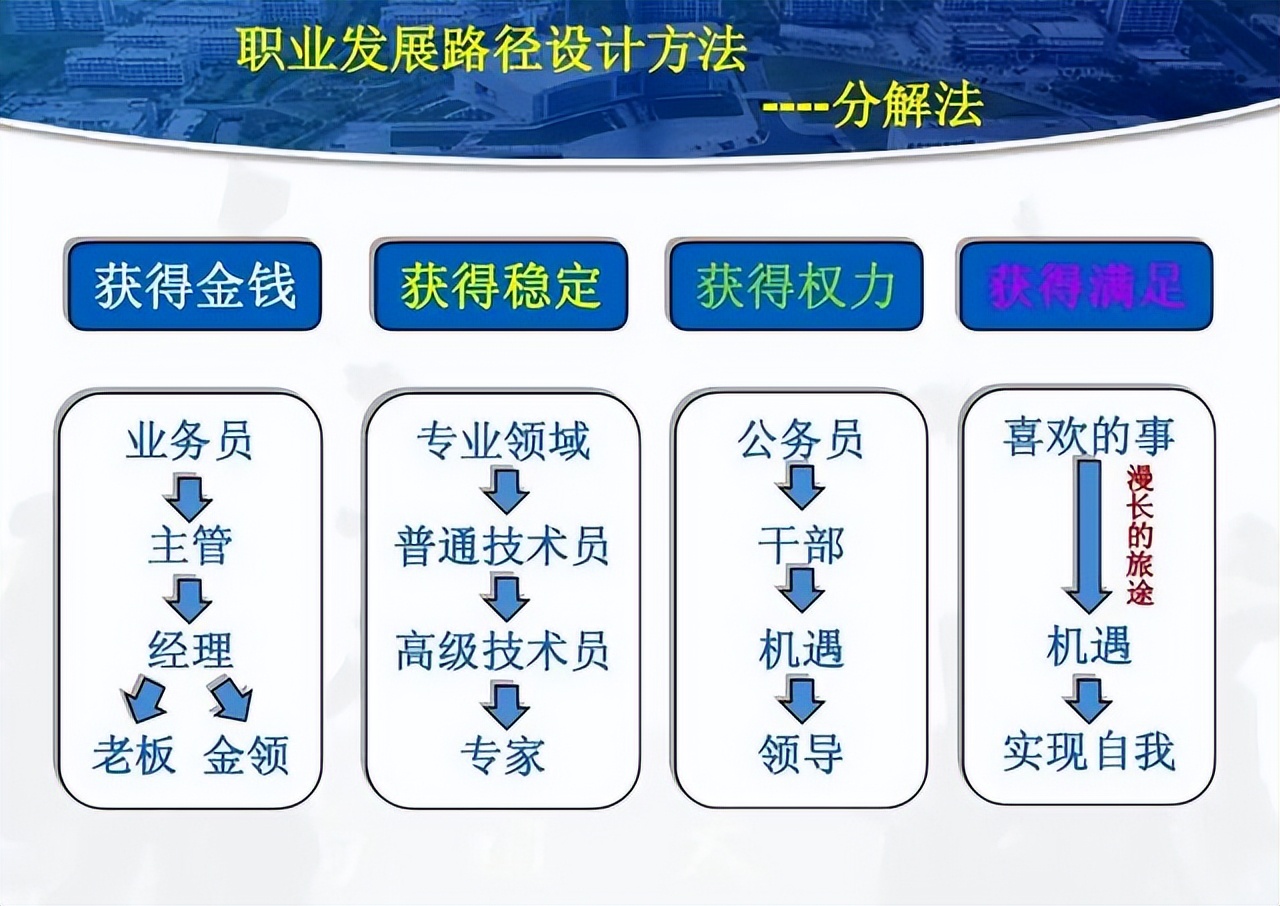 职业发展路径设计方法
----分解法

获得金钱

获得稳定

获得权力

获得满足

业务员
主管
经理
老板 金领

专业领域
普通技术员
高级技术员
专家

公务员
干部
机遇
领导

喜欢的事
漫长的旅途
机遇
实现自我